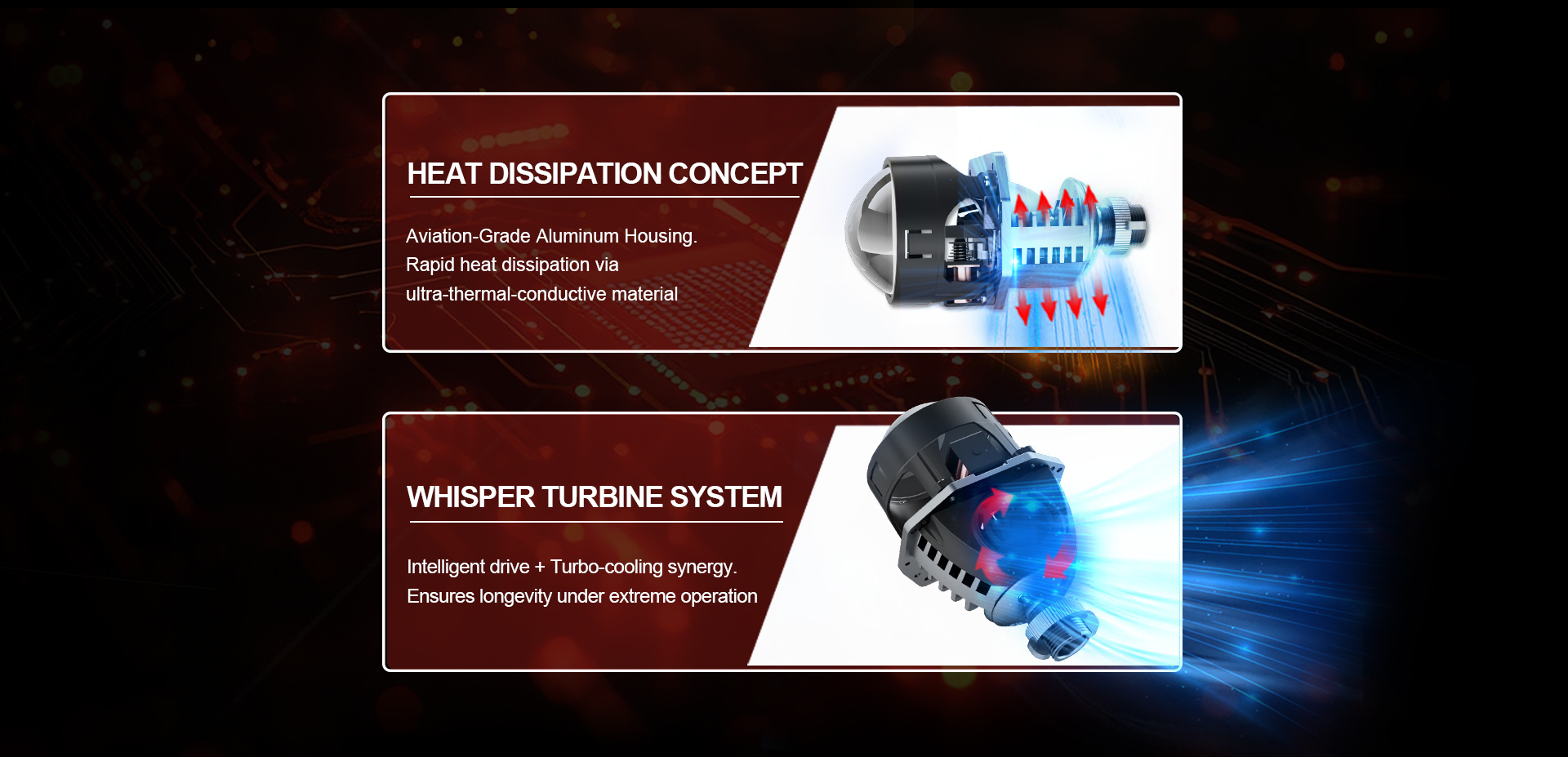 HEAT DISSIPATION CONCEPT

Aviation-Grade Aluminum Housing.
Rapid heat dissipation via
ultra-thermal-conductive material

WHISPER TURBINE SYSTEM

Intelligent drive + Turbo-cooling synergy.
Ensures longevity under extreme operation